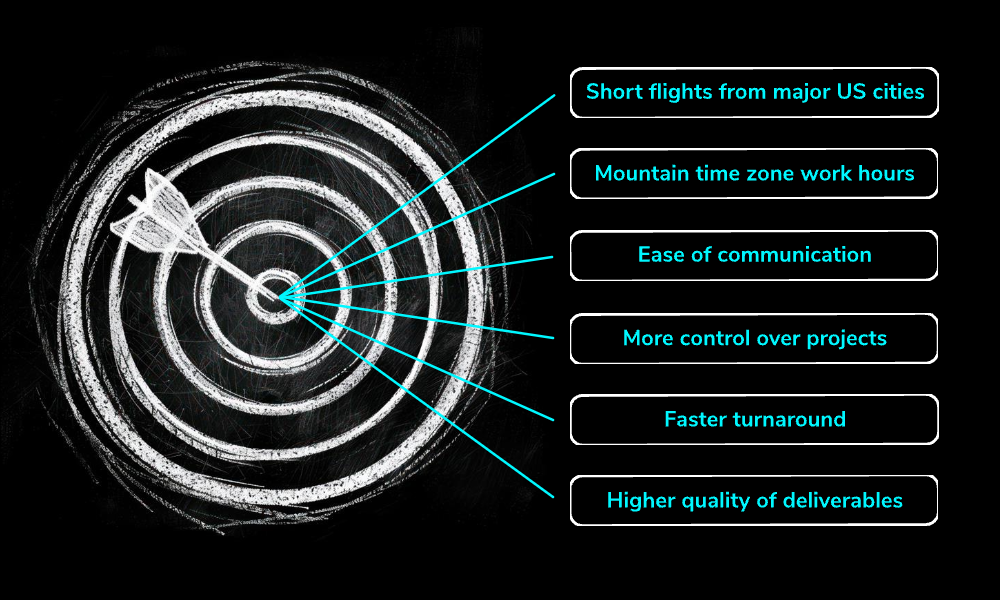 Short flights from major US cities

Mountain time zone work hours

Ease of communication

More control over projects

Faster turnaround

Higher quality of deliverables